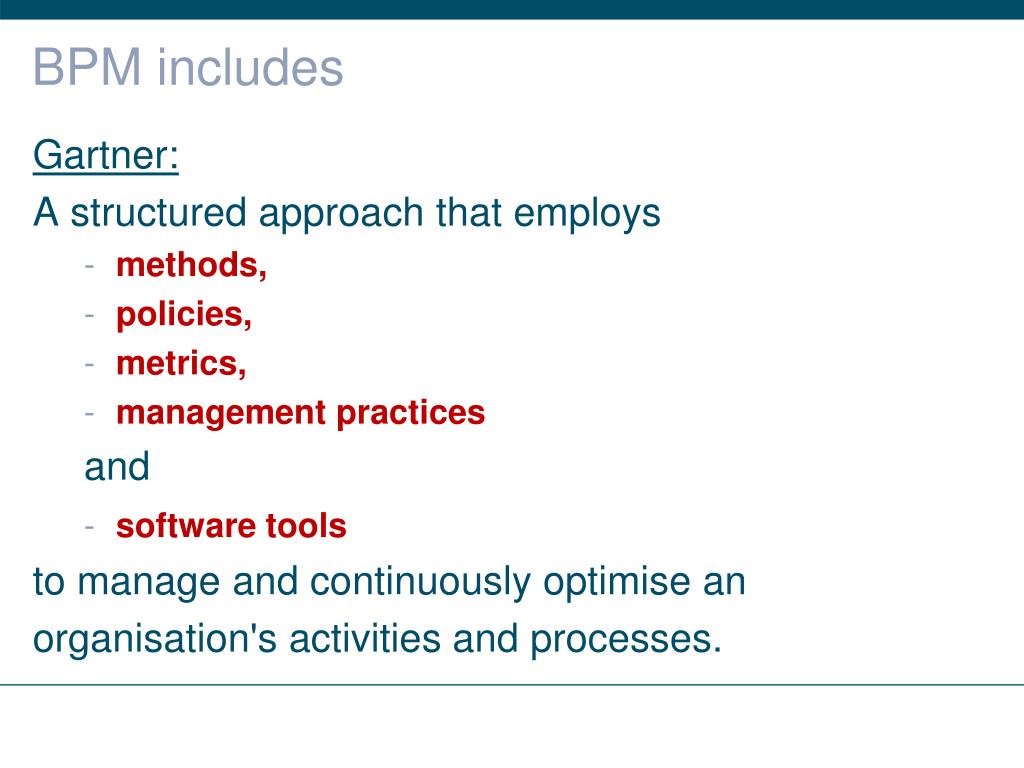 BPM includes

Gartner:

A structured approach that employs

- methods,
- policies,
- metrics,
- management practices

and

- software tools

to manage and continuously optimise an organisation's activities and processes.